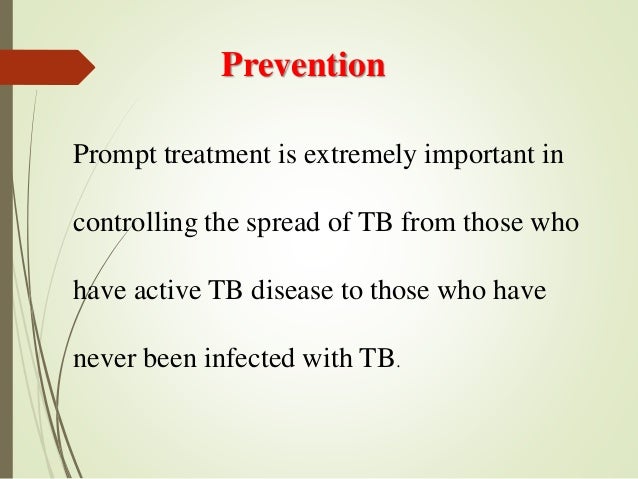 Prevention

Prompt treatment is extremely important in controlling the spread of TB from those who have active TB disease to those who have never been infected with TB.